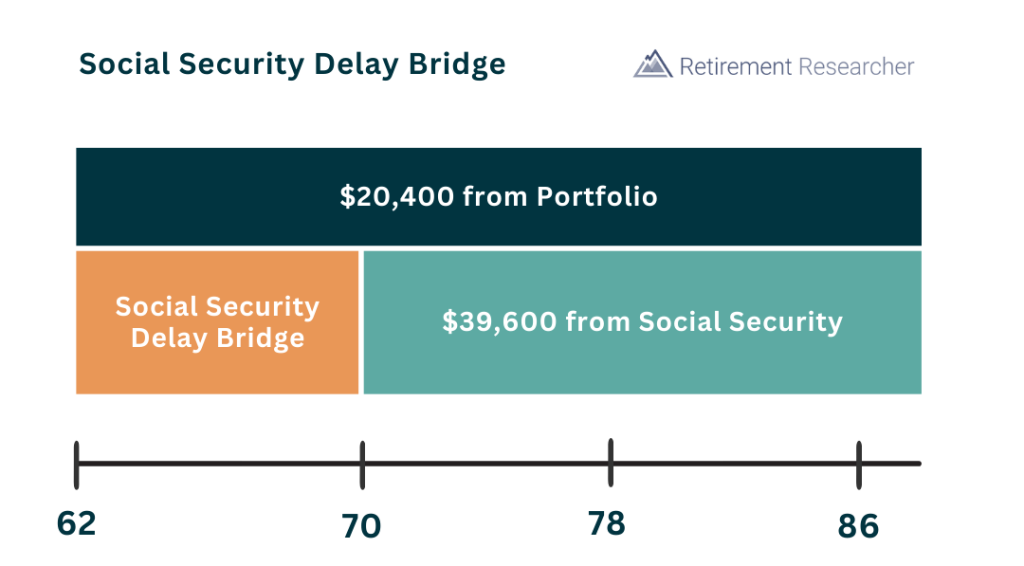 Social Security Delay Bridge

Retirement Researcher

$20,400 from Portfolio

Social Security Delay Bridge

$39,600 from Social Security

62
70
78
86